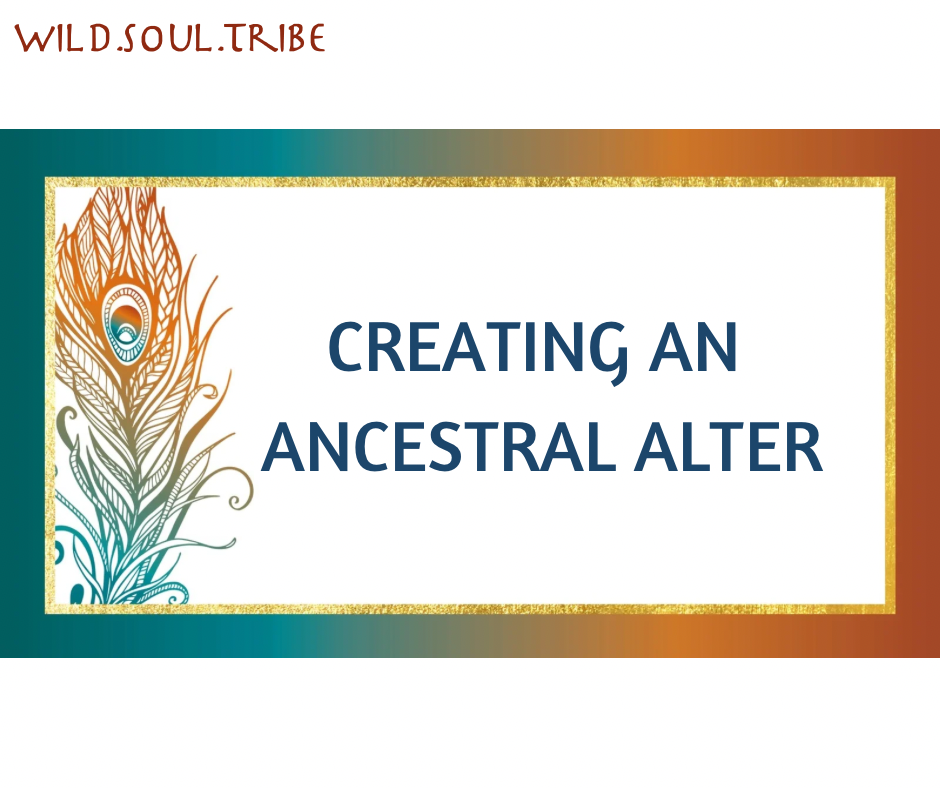 WILD.SOUL.TRIBE

CREATING AN ANCESTRAL ALTER